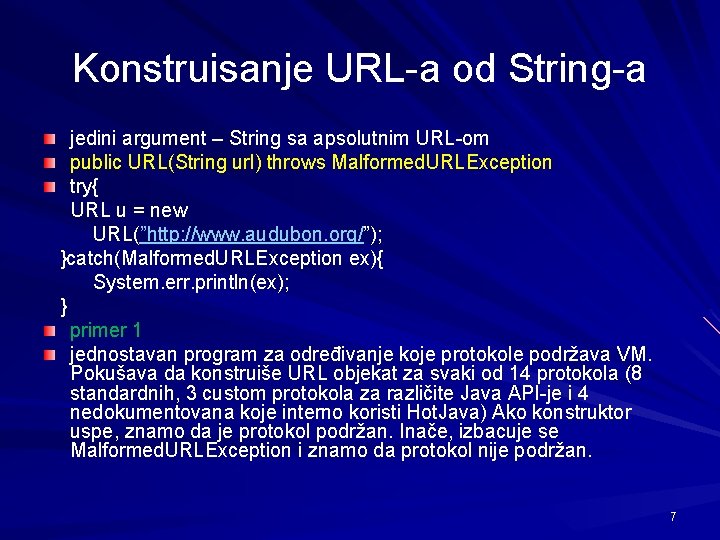 Konstruisanje URL-a od String-a

jedini argument – String sa apsolutnim URL-om

public URL(String url) throws MalformedURLException

try{
URL u = new
URL(”http://www.audubon.org/”);
}catch(MalformedURLException ex){
System.err.println(ex);
}

primer 1

jednostavan program za određivanje koje protokole podržava VM. Pokušava da konstruiše URL objekat za svaki od 14 protokola (8 standardnih, 3 custom protokola za različite Java API-je i 4 nedokumentovana koje interno koristi HotJava) Ako konstruktor uspe, znamo da je protokol podržan. Inače, izbacuje se MalformedURLException i znamo da protokol nije podržan.

7